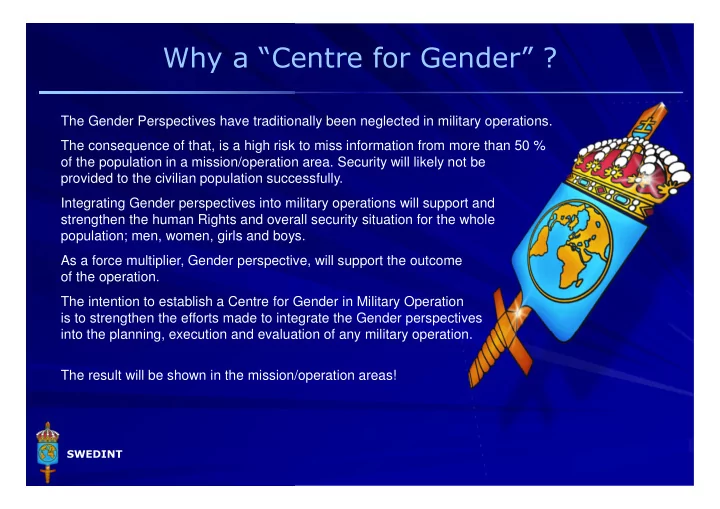 Why a “Centre for Gender” ?

The Gender Perspectives have traditionally been neglected in military operations.

The consequence of that, is a high risk to miss information from more than 50 % of the population in a mission/operation area. Security will likely not be provided to the civilian population successfully.

Integrating Gender perspectives into military operations will support and strengthen the human Rights and overall security situation for the whole population; men, women, girls and boys.

As a force multiplier, Gender perspective, will support the outcome of the operation.

The intention to establish a Centre for Gender in Military Operation is to strengthen the efforts made to integrate the Gender perspectives into the planning, execution and evaluation of any military operation.

The result will be shown in the mission/operation areas!

SWEDINT